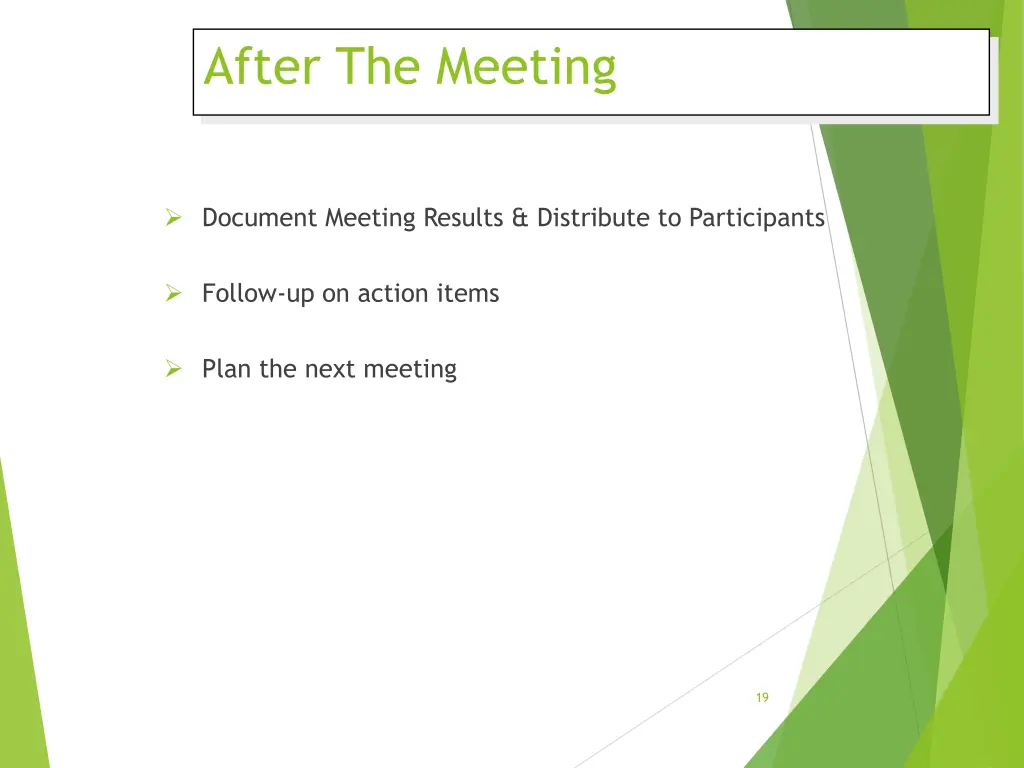 After The Meeting

➢ Document Meeting Results & Distribute to Participants

➢ Follow-up on action items

➢ Plan the next meeting

19